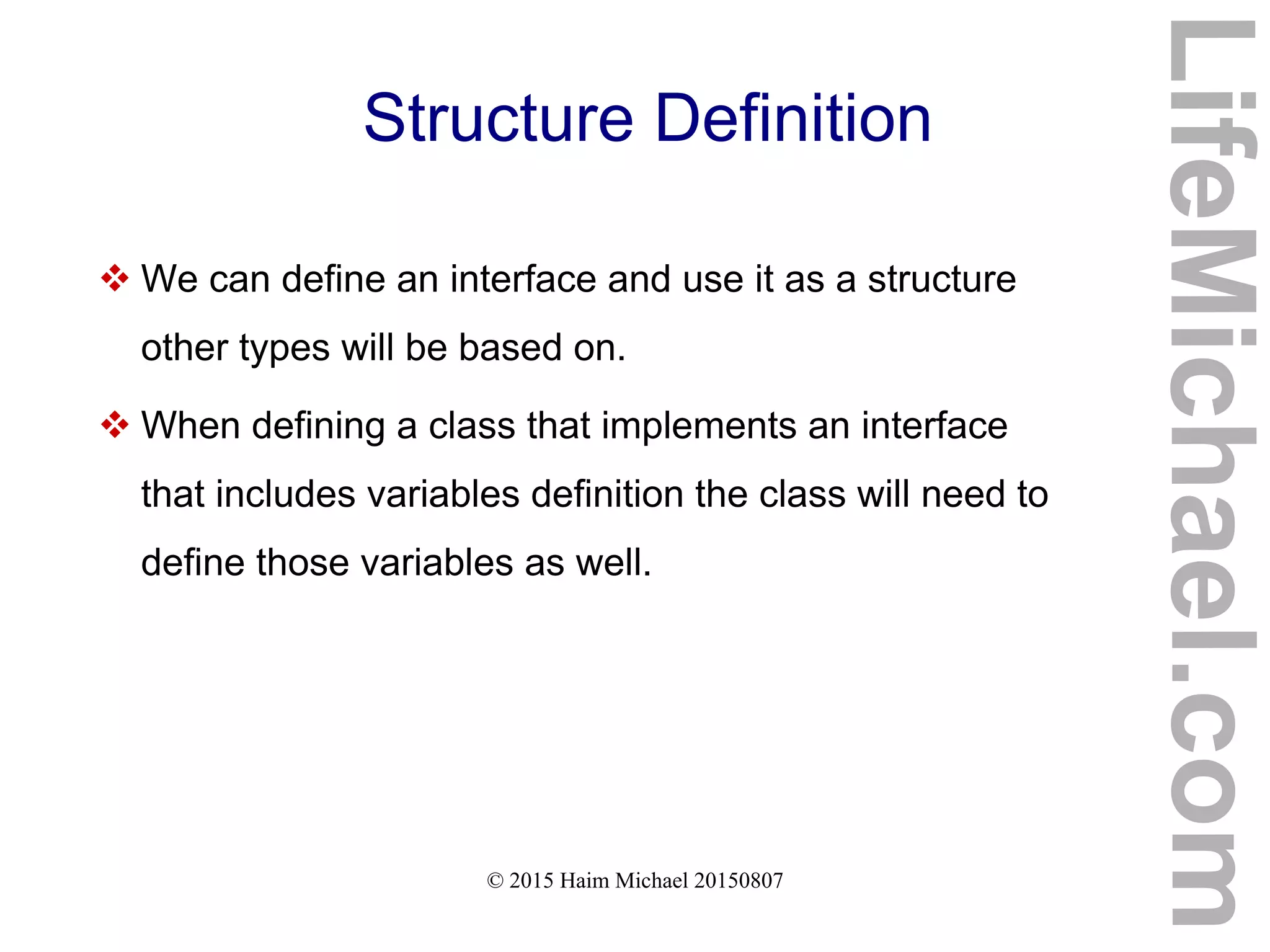 Structure Definition

❖ We can define an interface and use it as a structure other types will be based on.

❖ When defining a class that implements an interface that includes variables definition the class will need to define those variables as well.

© 2015 Haim Michael 20150807

LifeMichael.com